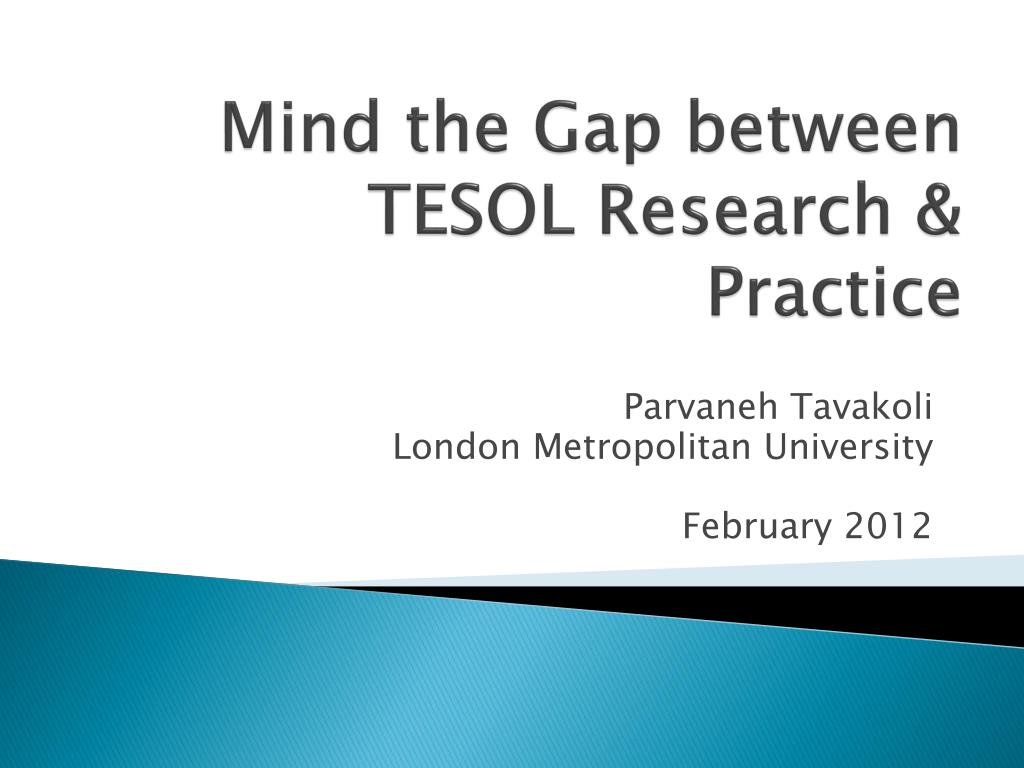 Mind the Gap between TESOL Research & Practice

Parvaneh Tavakoli
London Metropolitan University

February 2012